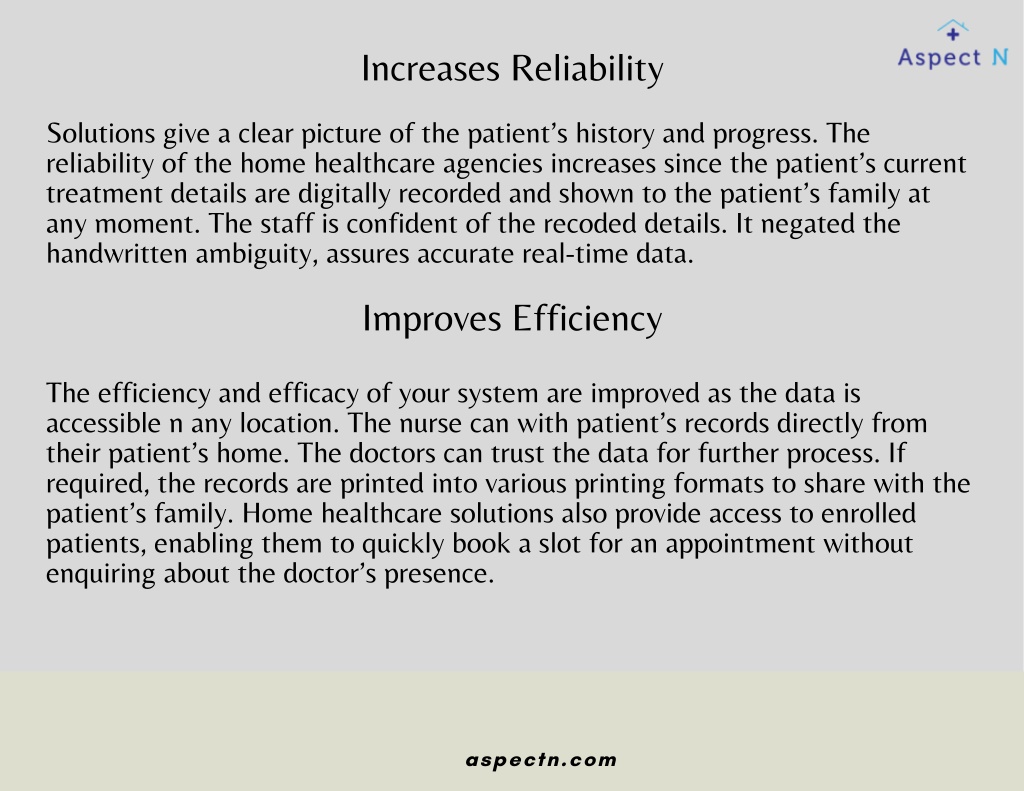 Aspect N

Increases Reliability

Solutions give a clear picture of the patient’s history and progress. The reliability of the home healthcare agencies increases since the patient’s current treatment details are digitally recorded and shown to the patient’s family at any moment. The staff is confident of the recoded details. It negated the handwritten ambiguity, assures accurate real-time data.

Improves Efficiency

The efficiency and efficacy of your system are improved as the data is accessible n any location. The nurse can with patient’s records directly from their patient’s home. The doctors can trust the data for further process. If required, the records are printed into various printing formats to share with the patient’s family. Home healthcare solutions also provide access to enrolled patients, enabling them to quickly book a slot for an appointment without enquiring about the doctor’s presence.

aspectn.com